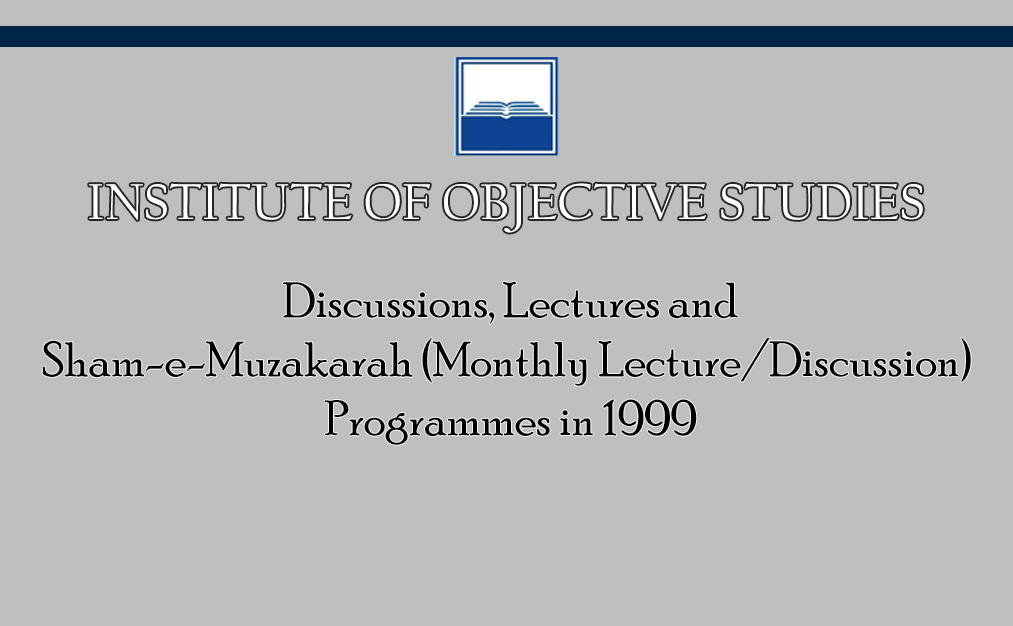 INSTITUTE OF OBJECTIVE STUDIES

Discussions, Lectures and Sham-e-Muzakarah (Monthly Lecture/Discussion) Programmes in 1999